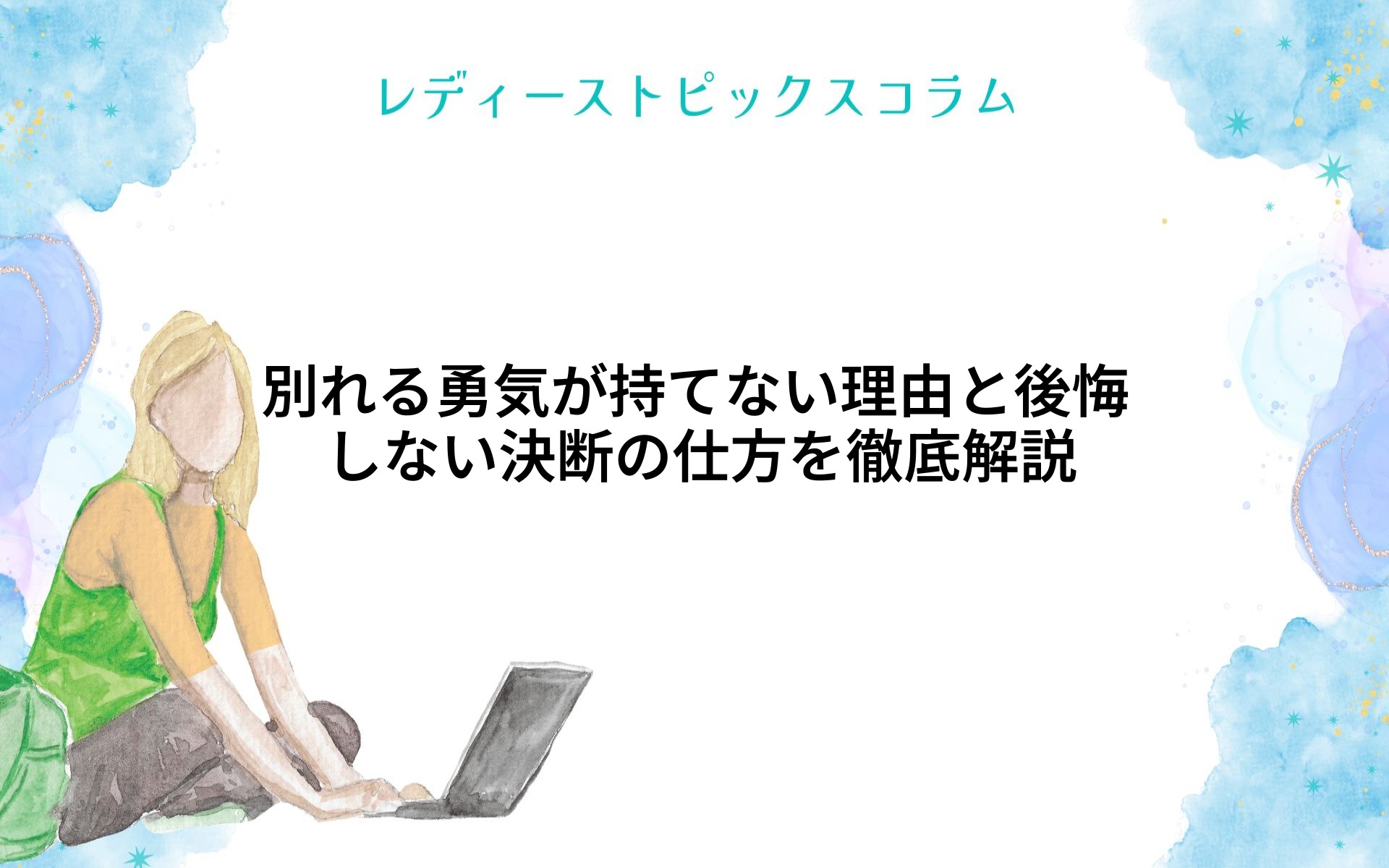 レディーストピックスコラム

別れる勇気が持てない理由と後悔しない決断の仕方を徹底解説